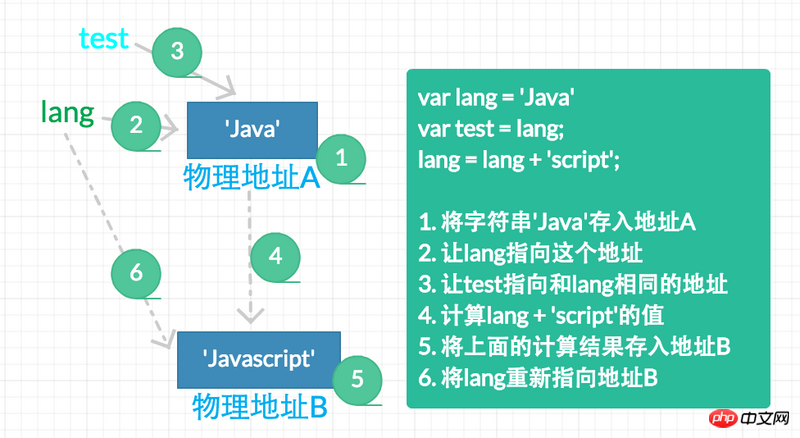 test
3
lang
2
'Java'
1
物理地址A
4
6
'Javascript'
5
物理地址B

var lang = 'Java'
var test = lang;
lang = lang + 'script';

1. 将字符串'Java'存入地址A
2. 让lang指向这个地址
3. 让test指向和lang相同的地址
4. 计算lang + 'script'的值
5. 将上面的计算结果存入地址B
6. 将lang重新指向地址B

php 中文网